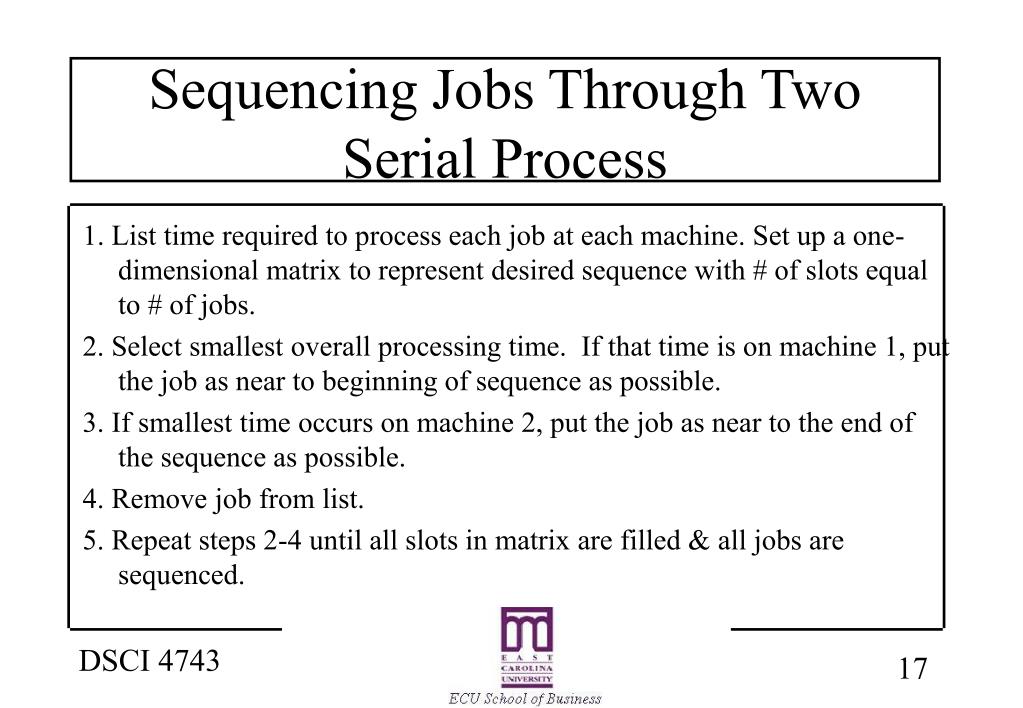 Sequencing Jobs Through Two Serial Process

1. List time required to process each job at each machine. Set up a one-dimensional matrix to represent desired sequence with # of slots equal to # of jobs.

2. Select smallest overall processing time. If that time is on machine 1, put the job as near to beginning of sequence as possible.

3. If smallest time occurs on machine 2, put the job as near to the end of the sequence as possible.

4. Remove job from list.

5. Repeat steps 2-4 until all slots in matrix are filled & all jobs are sequenced.

DSCI 4743

EAST CAROLINA UNIVERSITY

ECU School of Business

17